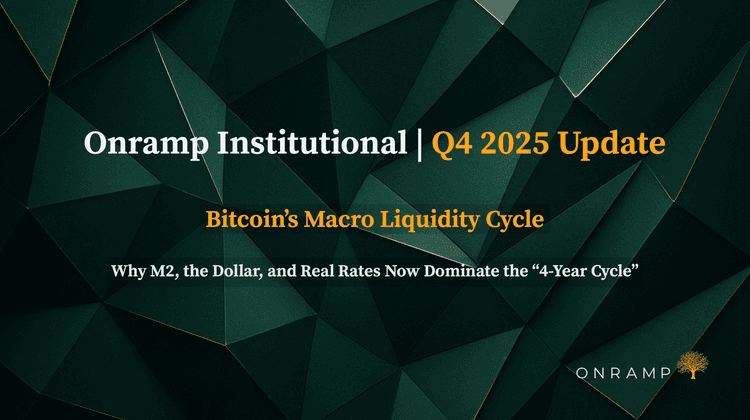 Onramp Institutional | Q4 2025 Update

Bitcoin's Macro Liquidity Cycle

Why M2, the Dollar, and Real Rates Now Dominate the "4-Year Cycle"

ONRAMP